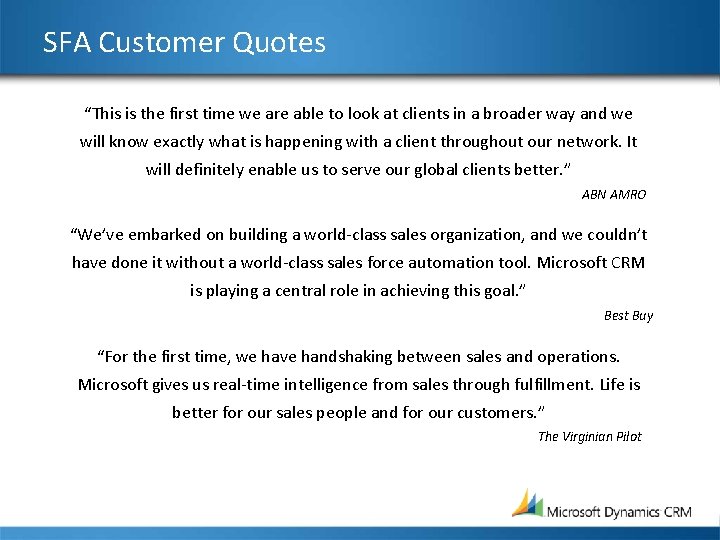 SFA Customer Quotes

“This is the first time we are able to look at clients in a broader way and we will know exactly what is happening with a client throughout our network. It will definitely enable us to serve our global clients better.”

ABN AMRO

“We’ve embarked on building a world-class sales organization, and we couldn’t have done it without a world-class sales force automation tool. Microsoft CRM is playing a central role in achieving this goal.”

Best Buy

“For the first time, we have handshaking between sales and operations. Microsoft gives us real-time intelligence from sales through fulfillment. Life is better for our sales people and for our customers.”

The Virginian Pilot

Microsoft Dynamics CRM